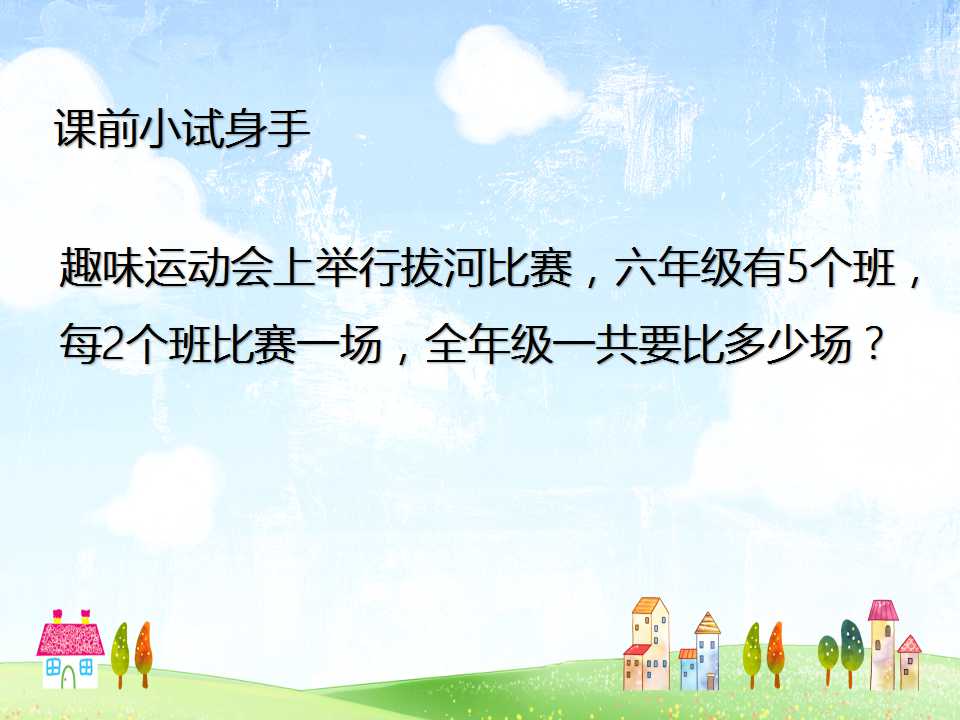 课前小试身手

趣味运动会上举行拔河比赛，六年级有5个班，每2个班比赛一场，全年级一共要比多少场？